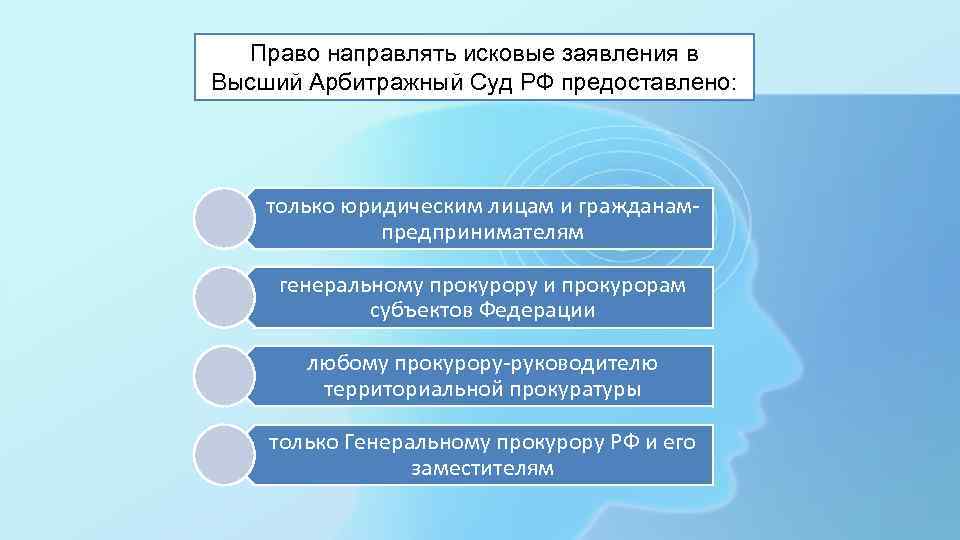 Право направлять исковые заявления в Высший Арбитражный Суд РФ предоставлено:

только юридическим лицам и гражданам-предпринимателям

генеральному прокурору и прокурорам субъектов Федерации

любому прокурору-руководителю территориальной прокуратуры

только Генеральному прокурору РФ и его заместителям